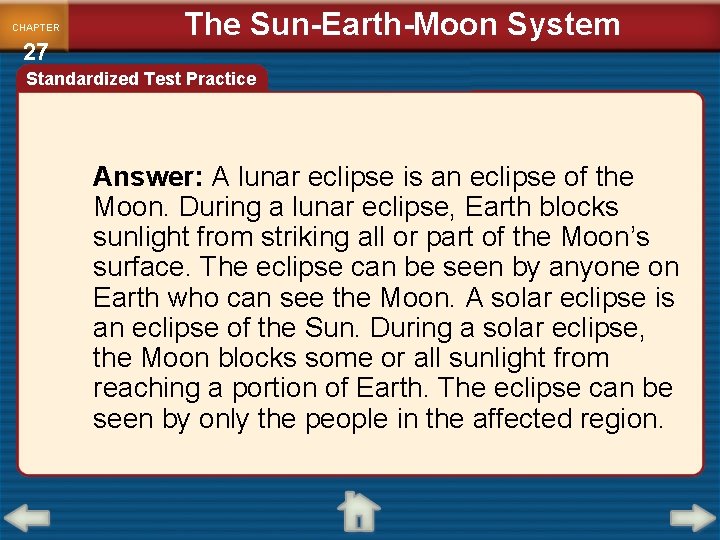 CHAPTER
27

The Sun-Earth-Moon System

Standardized Test Practice

Answer: A lunar eclipse is an eclipse of the Moon. During a lunar eclipse, Earth blocks sunlight from striking all or part of the Moon's surface. The eclipse can be seen by anyone on Earth who can see the Moon. A solar eclipse is an eclipse of the Sun. During a solar eclipse, the Moon blocks some or all sunlight from reaching a portion of Earth. The eclipse can be seen by only the people in the affected region.